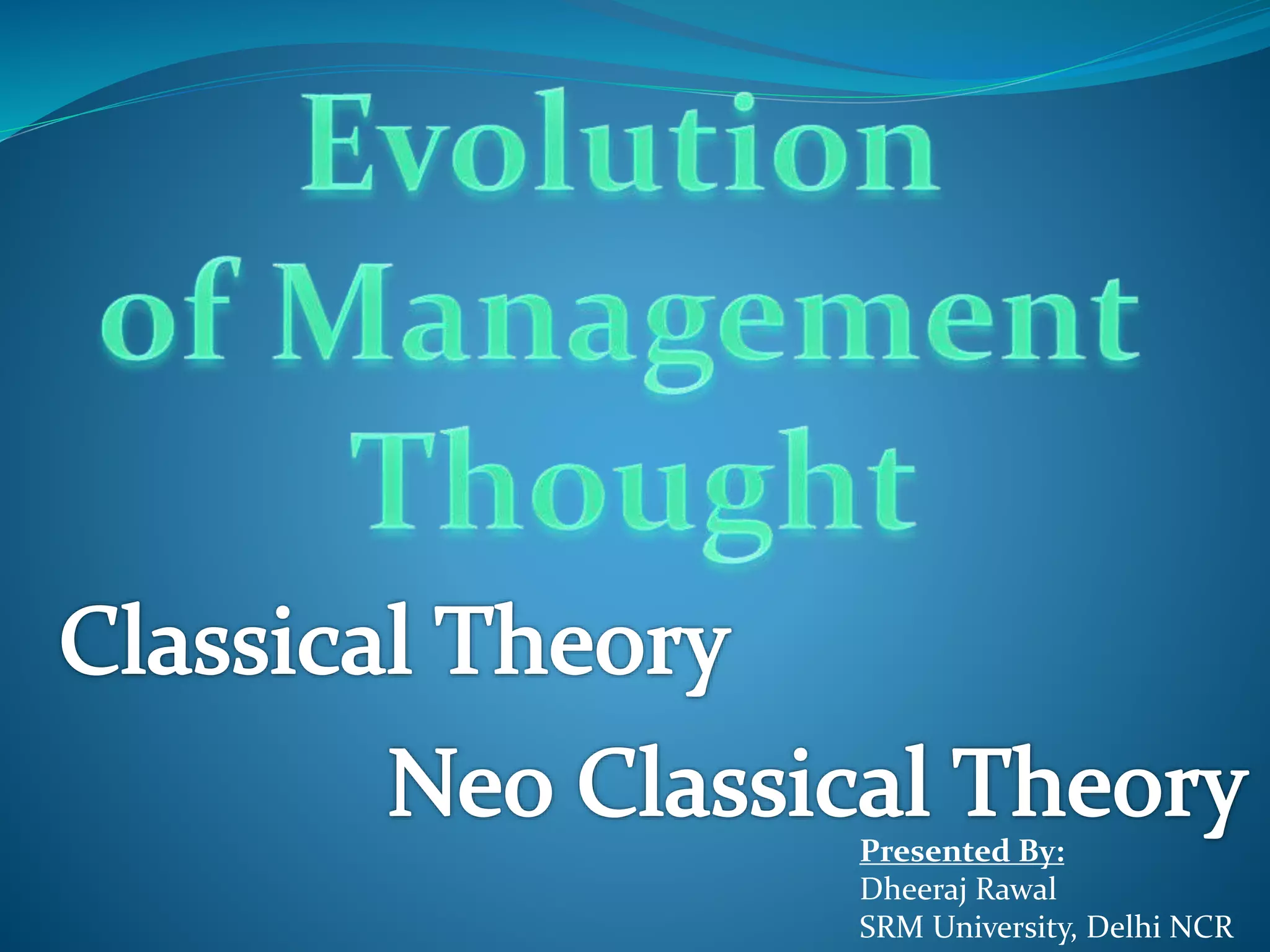 Evolution of Management Thought

Classical Theory

Neo Classical Theory

Presented By:
Dheeraj Rawal
SRM University, Delhi NCR